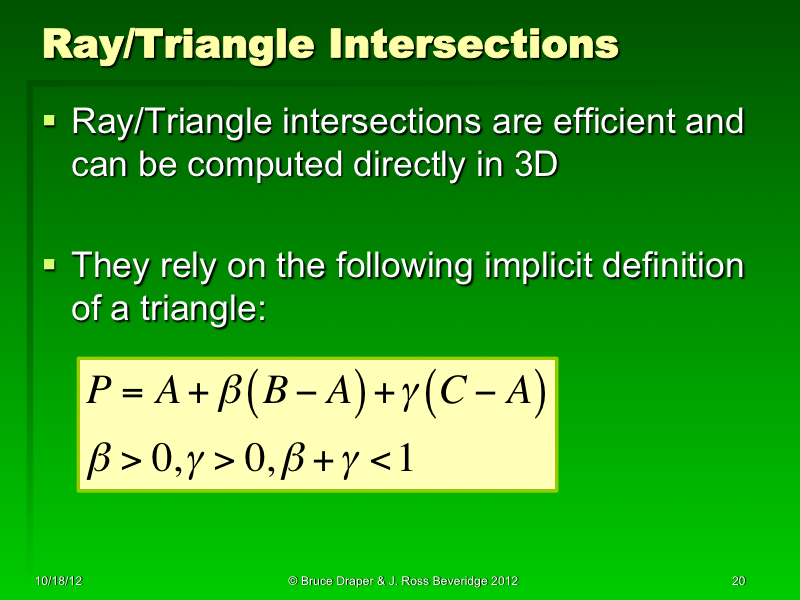 Ray/Triangle Intersections

▪ Ray/Triangle intersections are efficient and can be computed directly in 3D

▪ They rely on the following implicit definition of a triangle:

$P = A + \beta(B - A) + \gamma(C - A)$
$\beta > 0, \gamma > 0, \beta + \gamma < 1$

10/18/12 © Bruce Draper & J. Ross Beveridge 2012 20